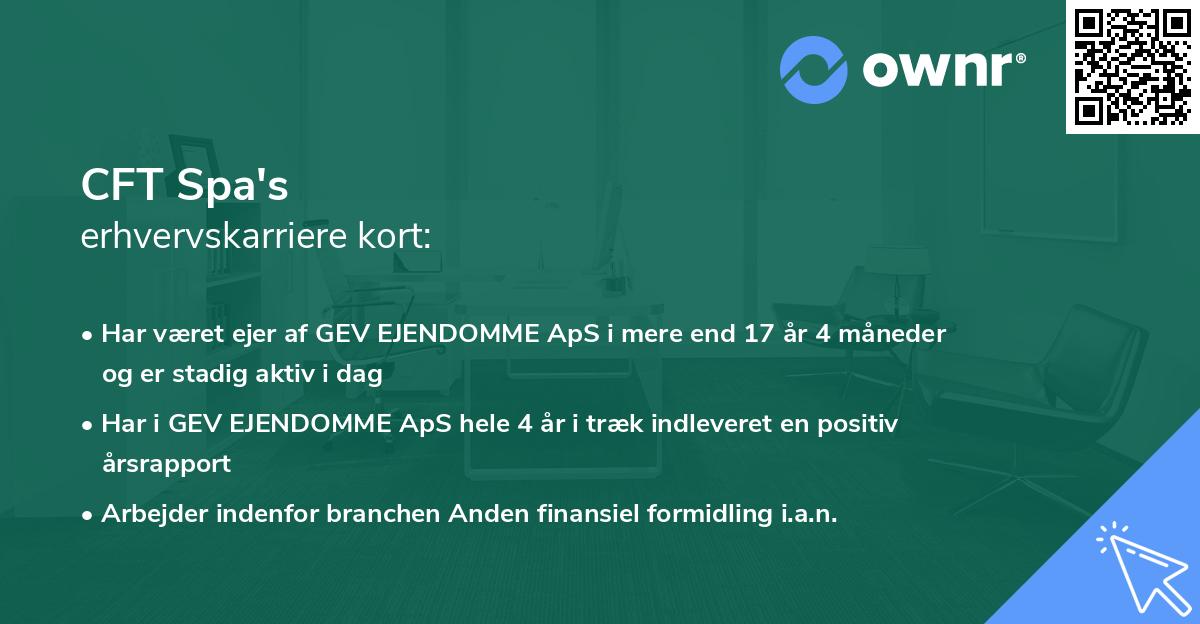 ownr®

CFT Spa's
erhvervskarriere kort:

• Har været ejer af GEV EJENDOMME ApS i mere end 17 år 4 måneder og er stadig aktiv i dag

• Har i GEV EJENDOMME ApS hele 4 år i træk indleveret en positiv årsrapport

• Arbejder indenfor branchen Anden finansiel formidling i.a.n.